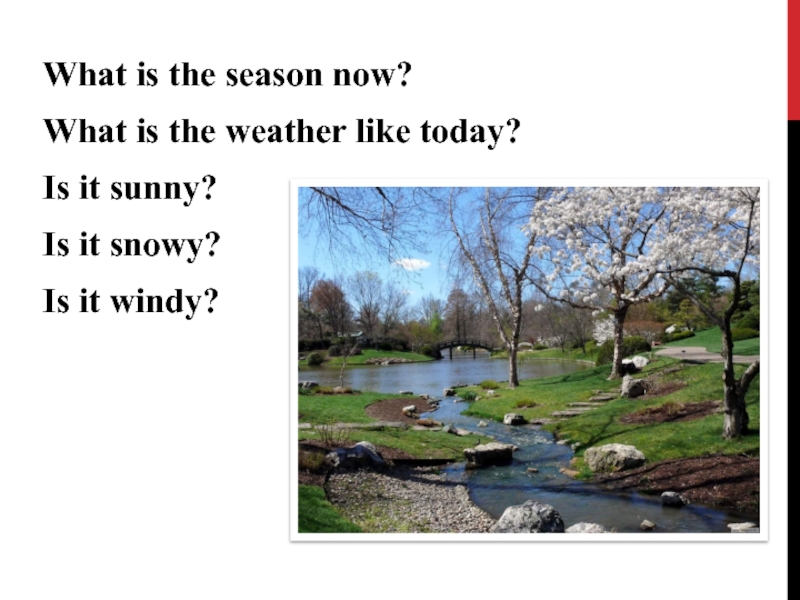 What is the season now?

What is the weather like today?

Is it sunny?

Is it snowy?

Is it windy?